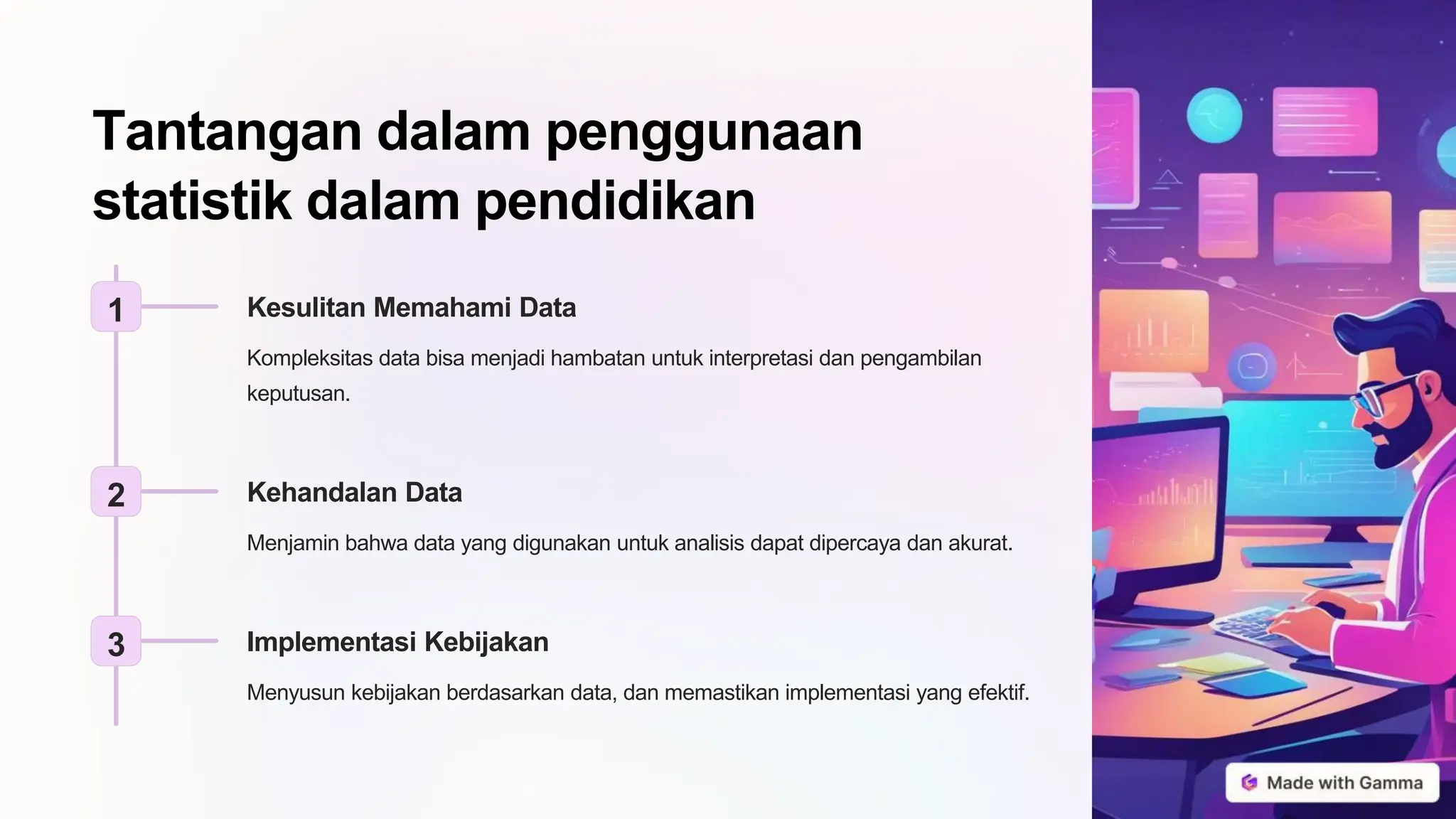 Tantangan dalam penggunaan statistik dalam pendidikan

1

Kesulitan Memahami Data

Kompleksitas data bisa menjadi hambatan untuk interpretasi dan pengambilan keputusan.

2

Kehandalan Data

Menjamin bahwa data yang digunakan untuk analisis dapat dipercaya dan akurat.

3

Implementasi Kebijakan

Menyusun kebijakan berdasarkan data, dan memastikan implementasi yang efektif.

Made with Gamma